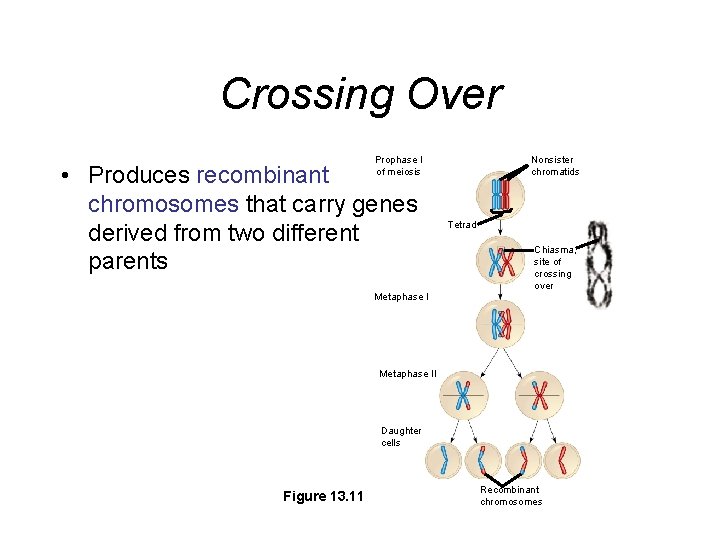 Crossing Over

• Produces recombinant chromosomes that carry genes derived from two different parents

Prophase I of meiosis

Nonsister chromatids

Tetrad

Chiasma, site of crossing over

Metaphase I

Metaphase II

Daughter cells

Recombinant chromosomes

Figure 13.11